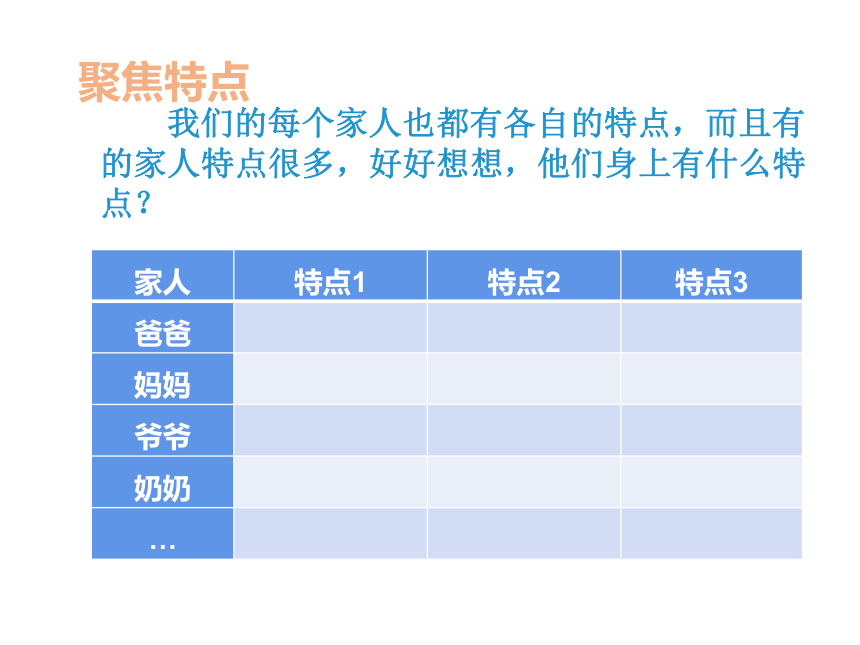 聚焦特点

我们的每个家人也都有各自的特点，而且有的家人特点很多，好好想想，他们身上有什么特点？

| 家人 | 特点1 | 特点2 | 特点3 |
|---|---|---|---|
| 爸爸 | | | |
| 妈妈 | | | |
| 爷爷 | | | |
| 奶奶 | | | |
| … | | | |